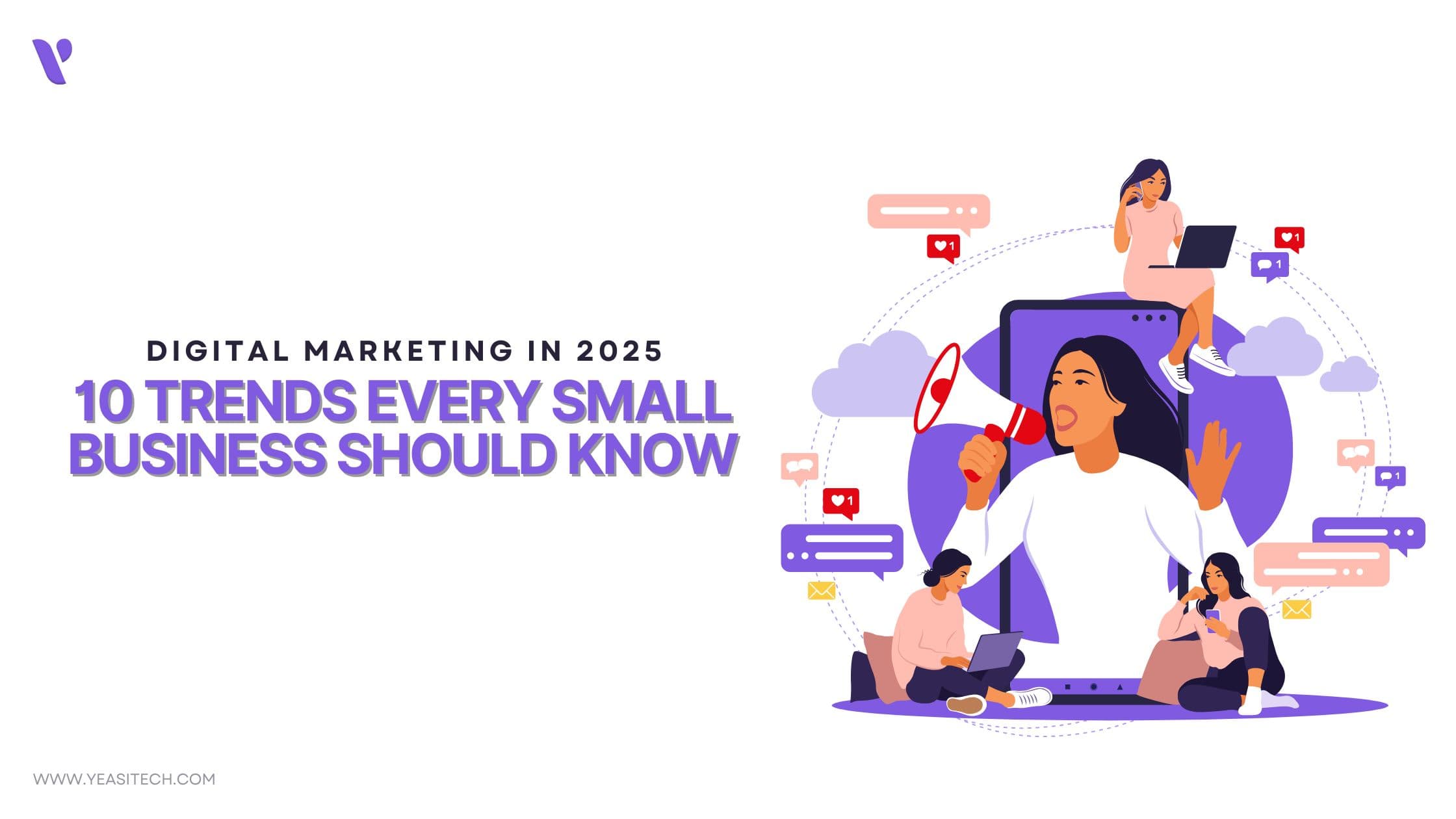 DIGITAL MARKETING IN 2025

10 TRENDS EVERY SMALL BUSINESS SHOULD KNOW

1

1

1

1

1

WWW.YEASITECH.COM